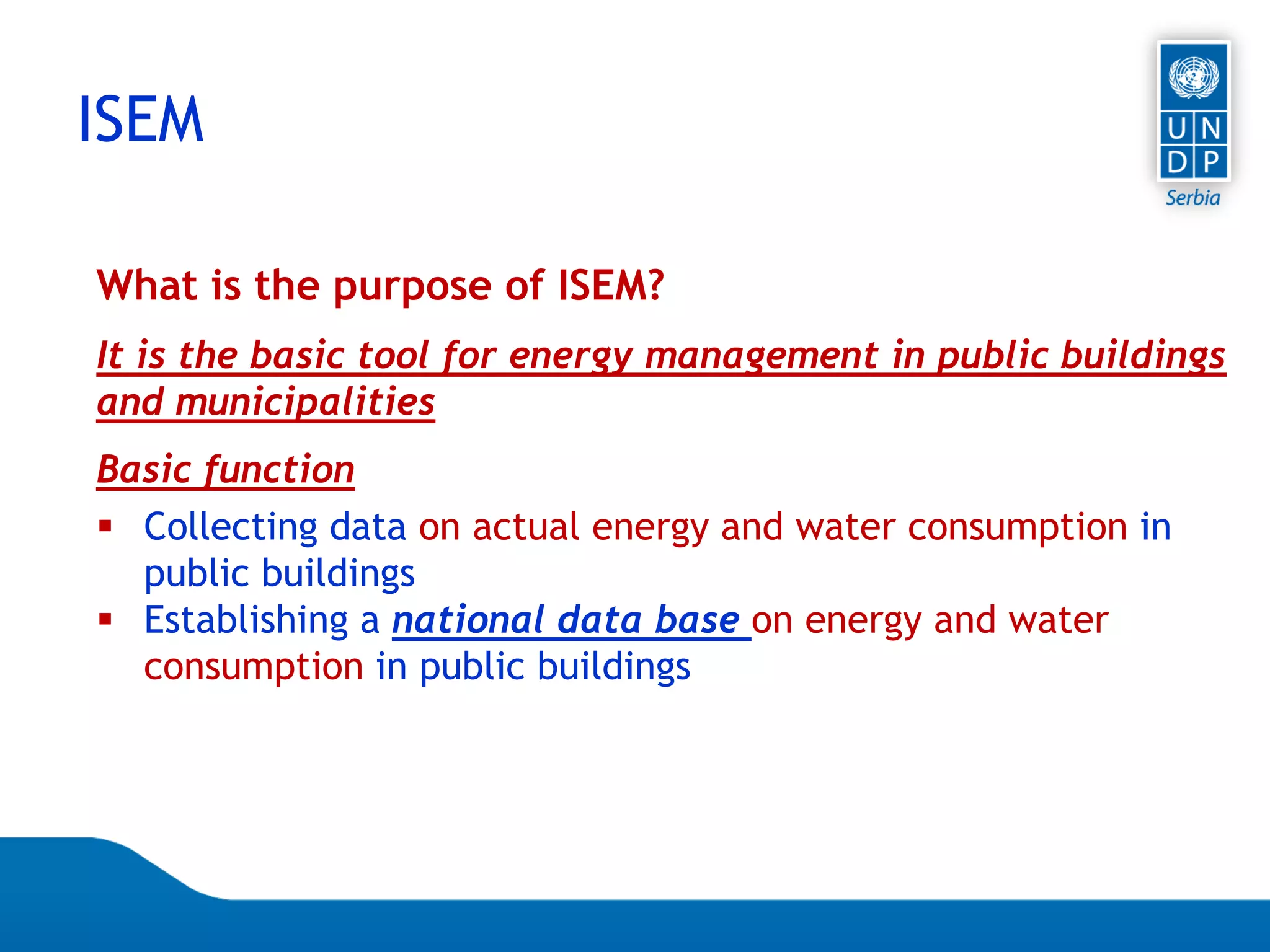 ISEM

U N
D P
Serbia

What is the purpose of ISEM?

It is the basic tool for energy management in public buildings and municipalities

Basic function

▪ Collecting data on actual energy and water consumption in public buildings
▪ Establishing a national data base on energy and water consumption in public buildings